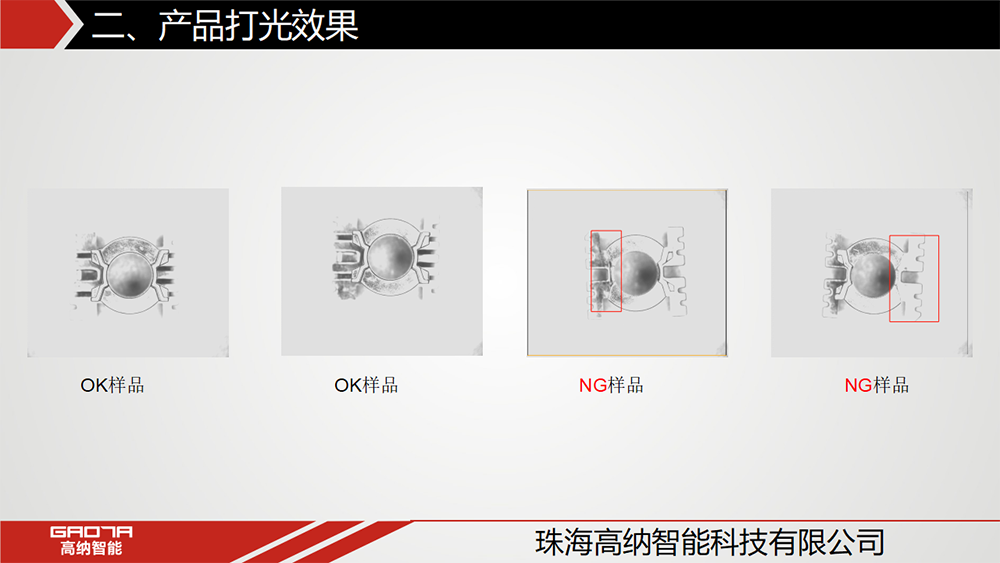 二、产品打光效果

OK样品

OK样品

NG样品

NG样品

GAONA
高纳智能

珠海高纳智能科技有限公司